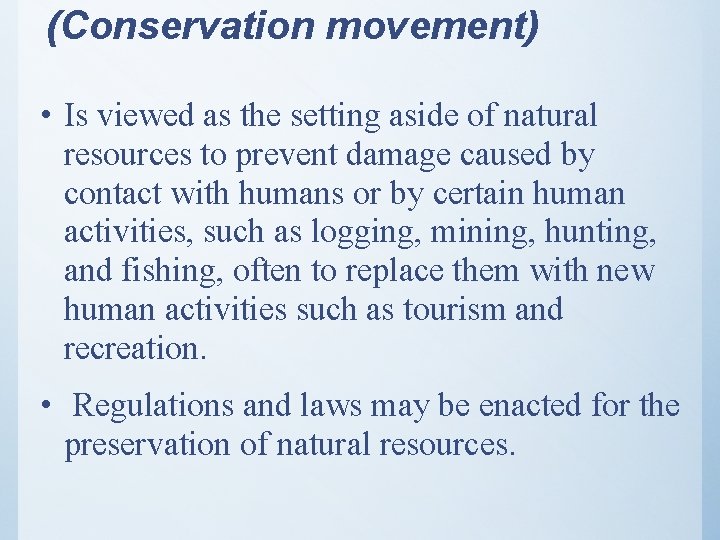 (Conservation movement)

• Is viewed as the setting aside of natural resources to prevent damage caused by contact with humans or by certain human activities, such as logging, mining, hunting, and fishing, often to replace them with new human activities such as tourism and recreation.

• Regulations and laws may be enacted for the preservation of natural resources.